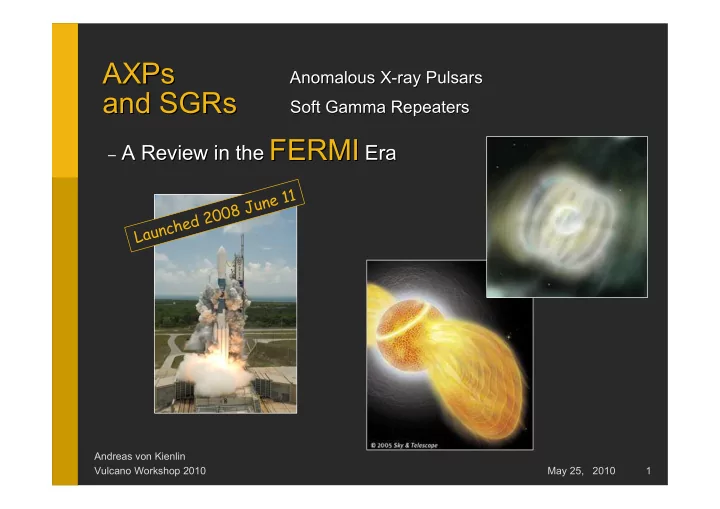 AXPs
and SGRs

Anomalous X-ray Pulsars
Soft Gamma Repeaters

– A Review in the FERMI Era

Launched 2008 June 11

© 2005 Sky & Telescope

Andreas von Kienlin
Vulcano Workshop 2010

May 25, 2010

1